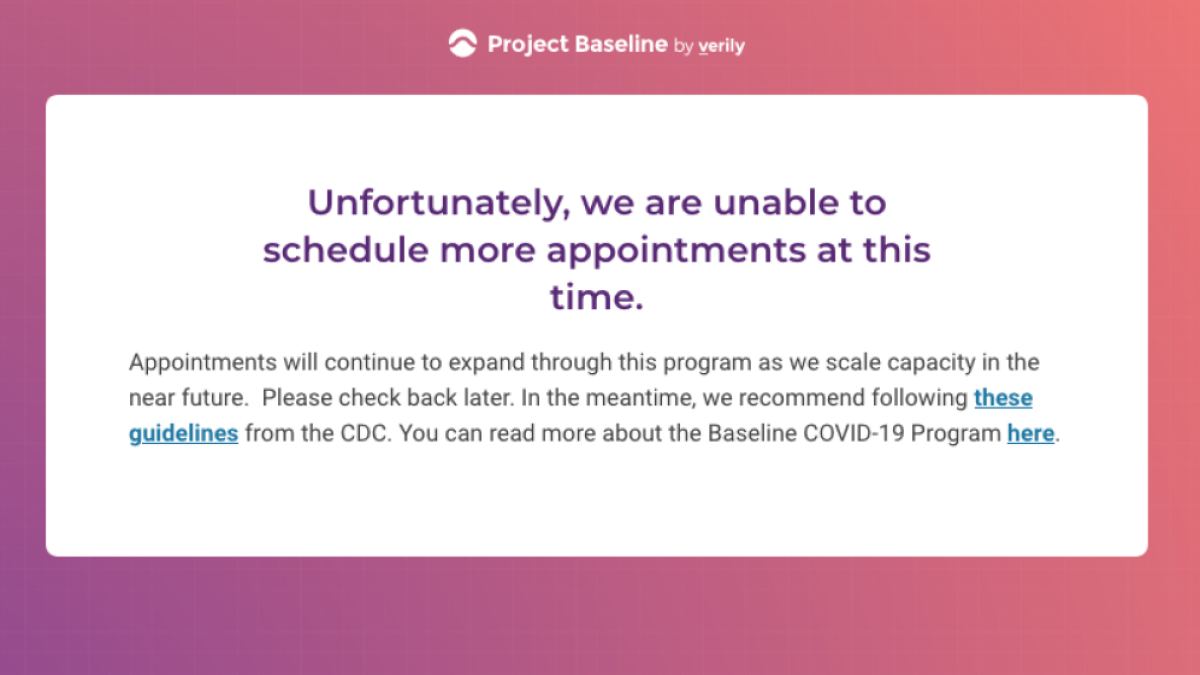 Project Baseline by verily

Unfortunately, we are unable to schedule more appointments at this time.

Appointments will continue to expand through this program as we scale capacity in the near future.  Please check back later. In the meantime, we recommend following these guidelines from the CDC. You can read more about the Baseline COVID-19 Program here.